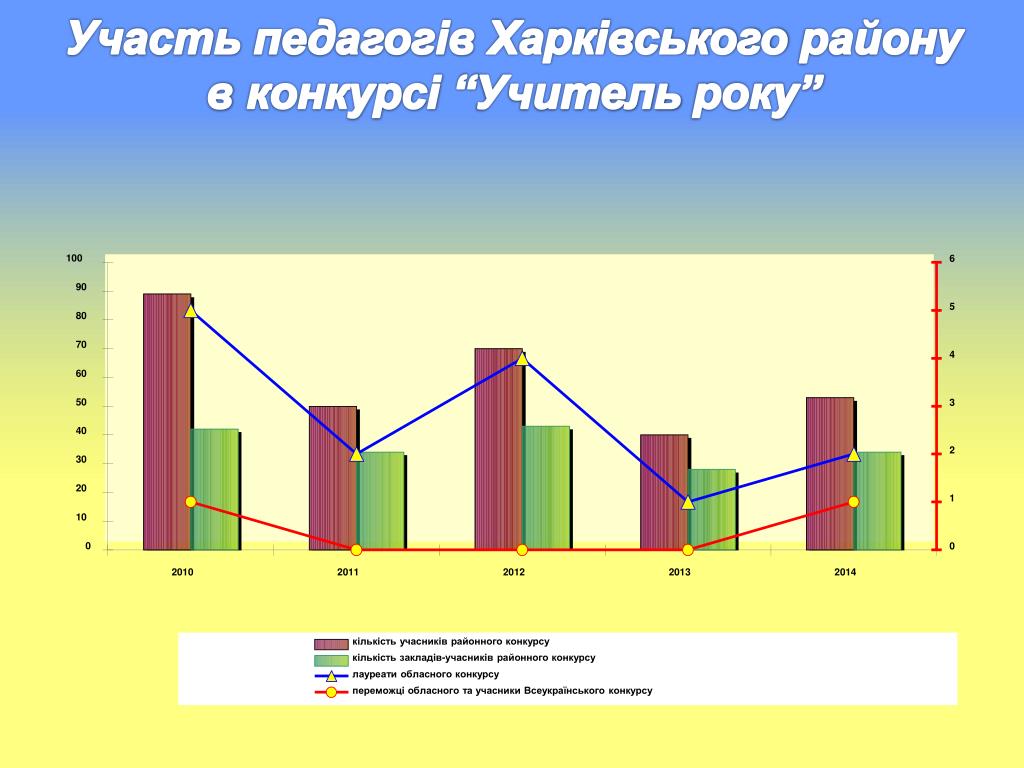 Участь педагогів Харківського району в конкурсі “Учитель року”

100
90
80
70
60
50
40
30
20
10
0

6
5
4
3
2
1
0

2010
2011
2012
2013
2014

кількість учасників районного конкурсу
кількість закладів-учасників районного конкурсу
лауреати обласного конкурсу
переможці обласного та учасники Всеукраїнського конкурсу